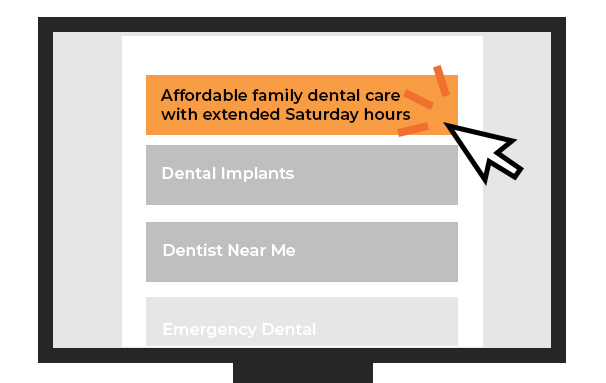 Affordable family dental care with extended Saturday hours

Dental Implants

Dentist Near Me

Emergency Dental